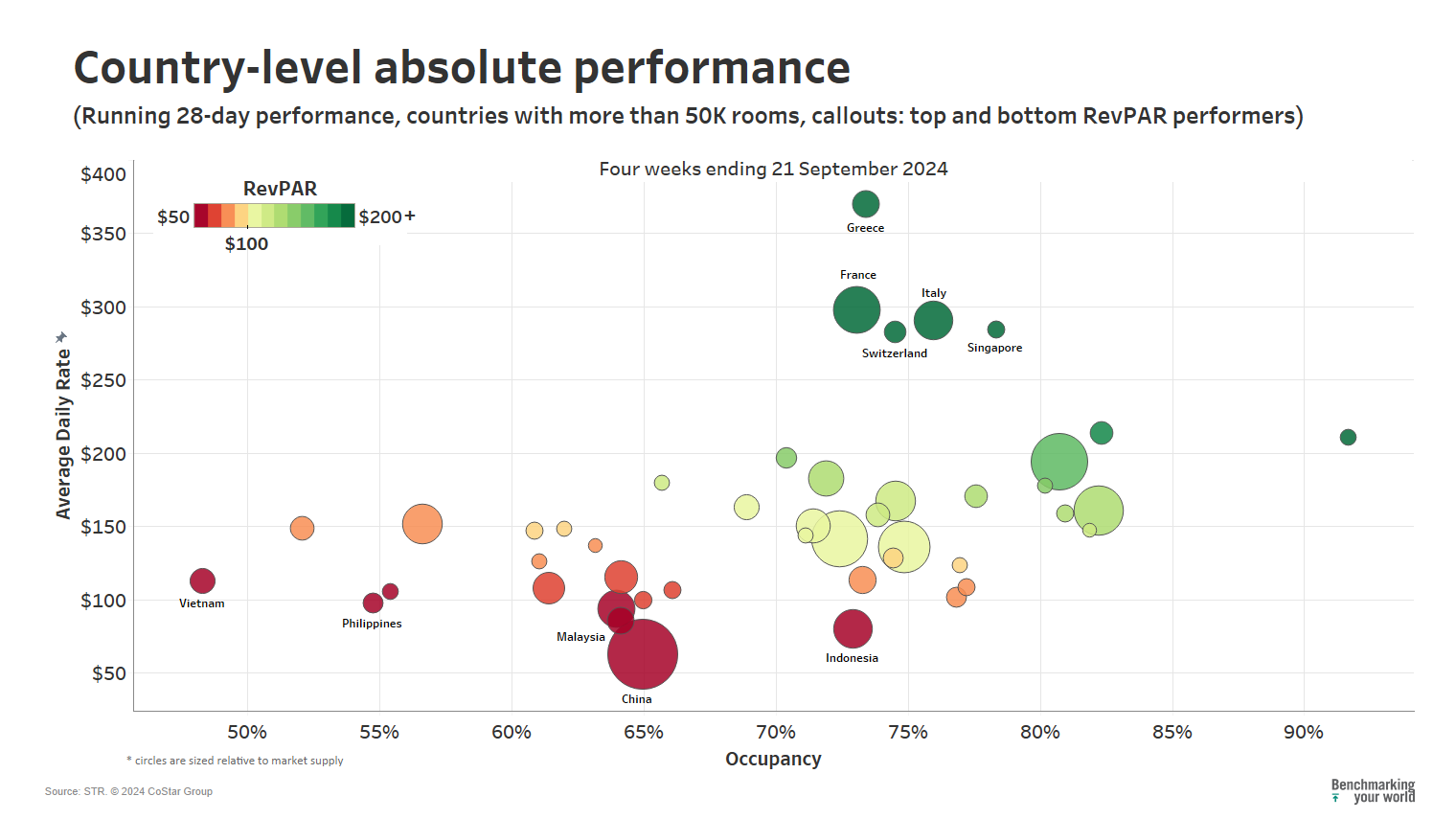 Country-level absolute performance

(Running 28-day performance, countries with more than 50K rooms, callouts: top and bottom RevPAR performers)

Four weeks ending 21 September 2024

RevPAR
$50 $200+
$100

$400
$350
$300
$250
$200
$150
$100
$50

Average Daily Rate

Greece
France
Italy
Switzerland
Singapore
Vietnam
Philippines
Malaysia
China
Indonesia

50%
55%
60%
65%
70%
75%
80%
85%
90%

Occupancy

* circles are sized relative to market supply

Source: STR. © 2024 CoStar Group

Benchmarking your world